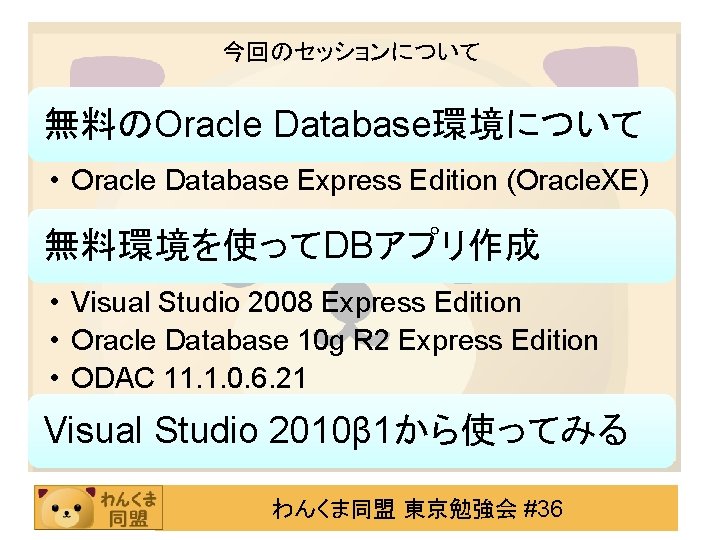 今回のセッションについて

無料のOracle Database環境について

• Oracle Database Express Edition (OracleXE)

無料環境を使ってDBアプリ作成

• Visual Studio 2008 Express Edition
• Oracle Database 10g R2 Express Edition
• ODAC 11.1.0.6.21

Visual Studio 2010β1から使ってみる

わんくま同盟

わんくま同盟 東京勉強会 #36